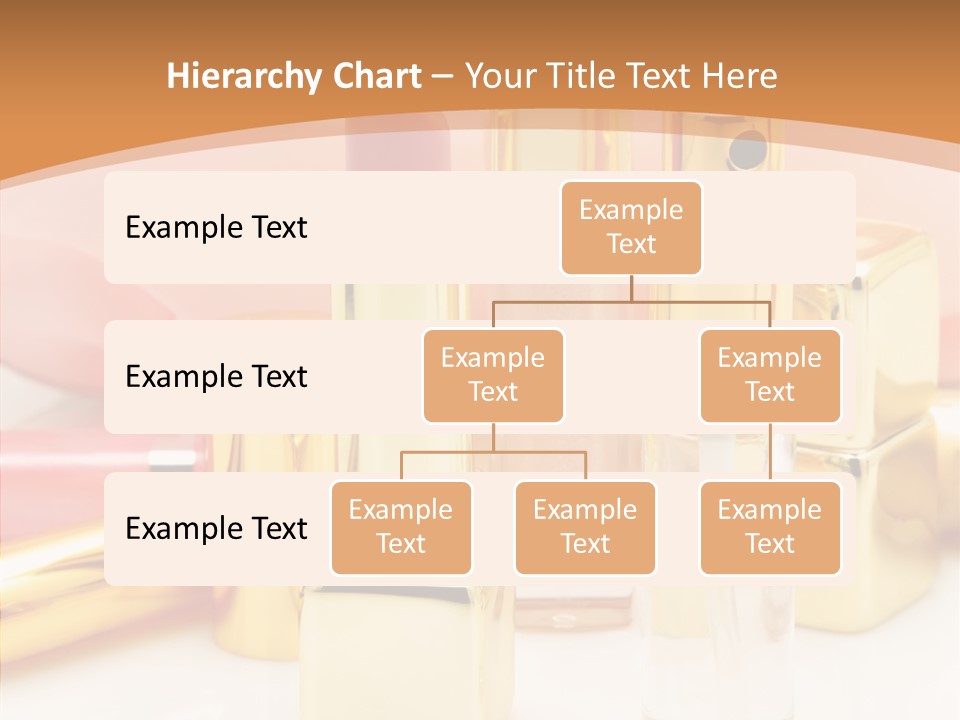 Hierarchy Chart – Your Title Text Here

Example Text

Example Text

Example Text

Example Text

Example Text

Example Text

Example Text

Example Text

Example Text